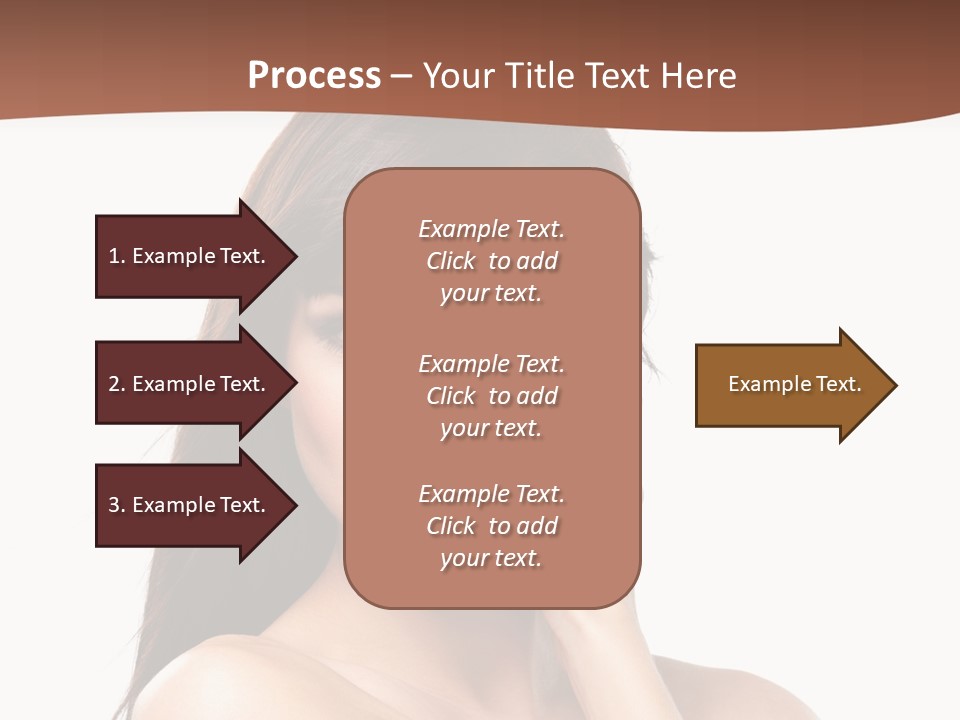 Process – Your Title Text Here

1. Example Text.

2. Example Text.

3. Example Text.

Example Text. Click to add your text.

Example Text. Click to add your text.

Example Text. Click to add your text.

Example Text.